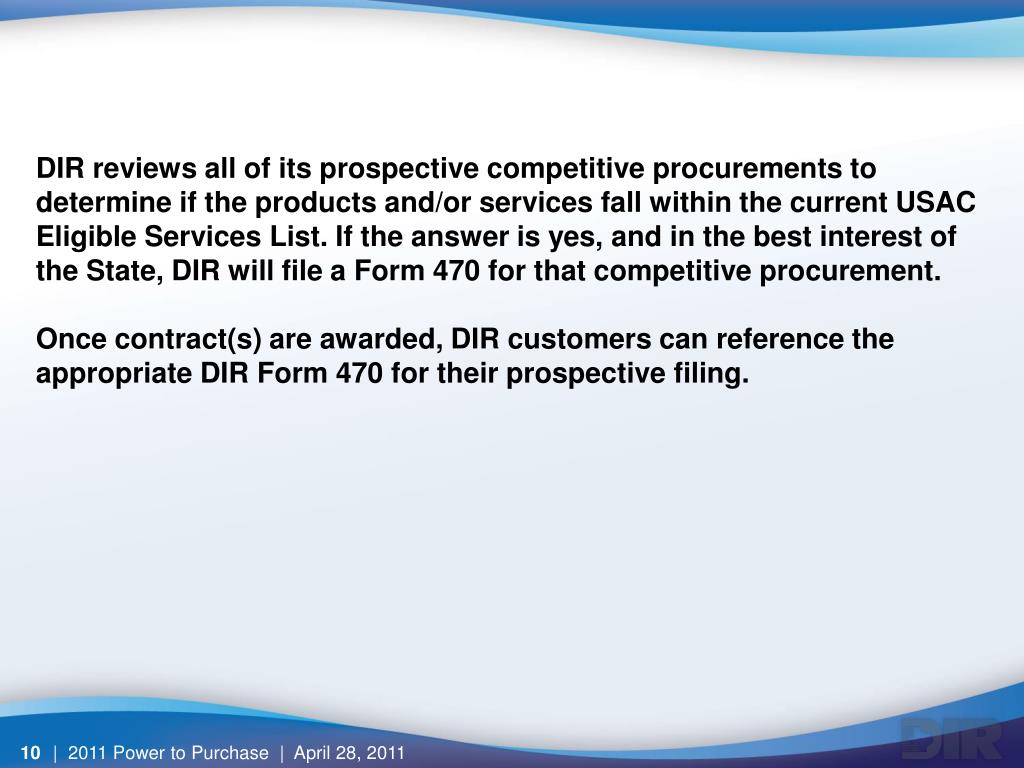 DIR reviews all of its prospective competitive procurements to determine if the products and/or services fall within the current USAC Eligible Services List. If the answer is yes, and in the best interest of the State, DIR will file a Form 470 for that competitive procurement.

Once contract(s) are awarded, DIR customers can reference the appropriate DIR Form 470 for their prospective filing.

10 | 2011 Power to Purchase | April 28, 2011

DIR